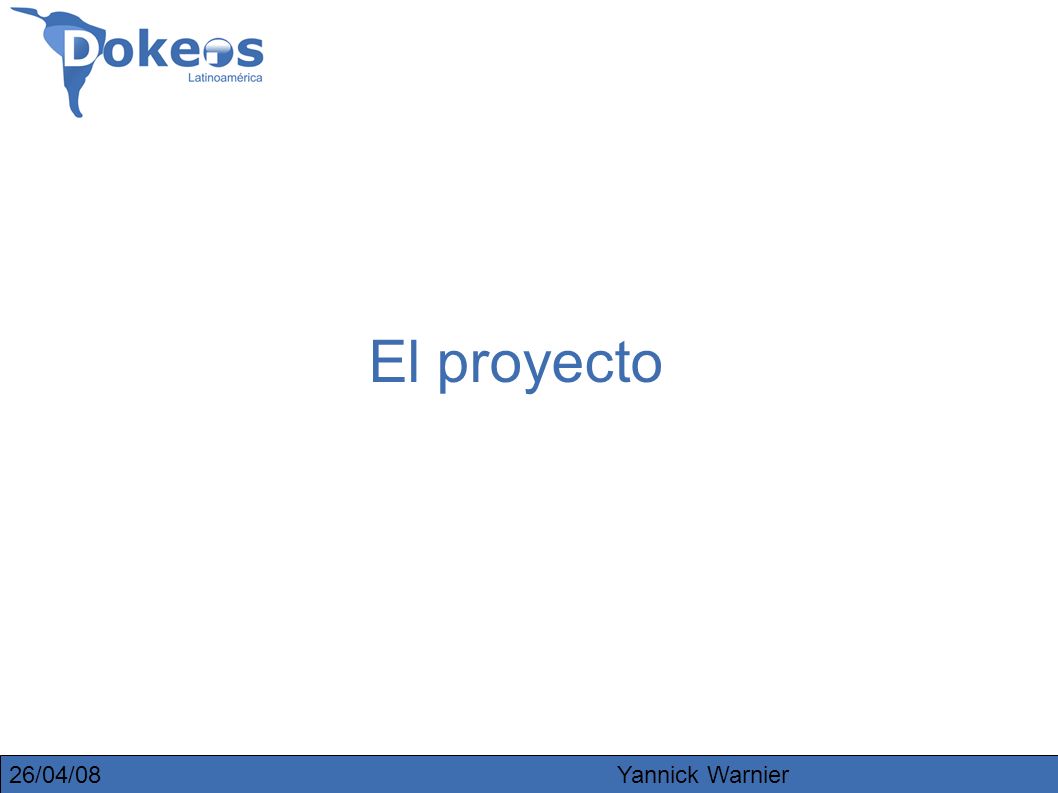 Dokeos
Latinoamérica

El proyecto

26/04/08 Yannick Warnier